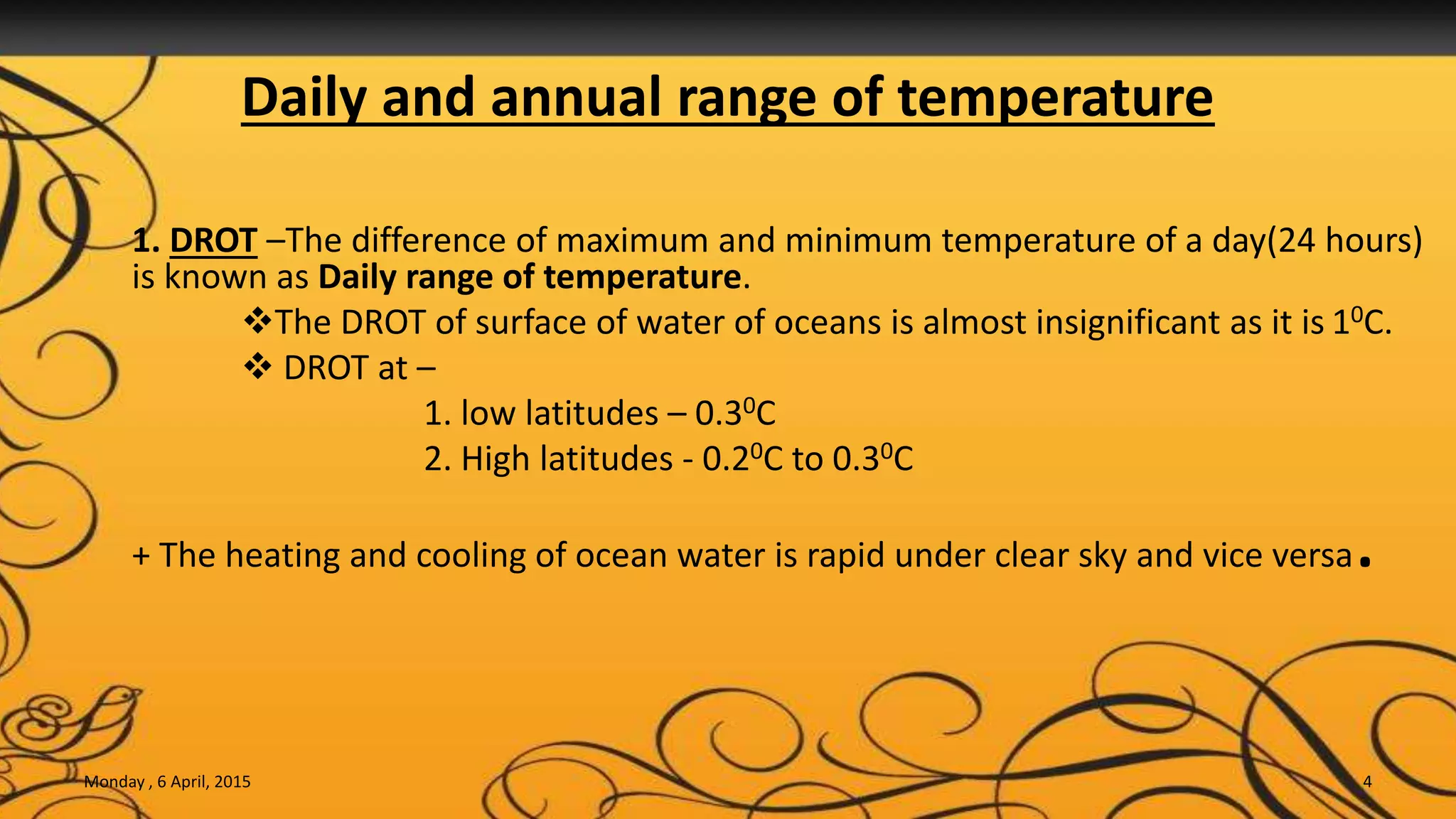 Daily and annual range of temperature

1. DROT –The difference of maximum and minimum temperature of a day(24 hours) is known as Daily range of temperature.

❖The DROT of surface of water of oceans is almost insignificant as it is $1^0$C.

❖ DROT at –

1. low latitudes – $0.3^0$C

2. High latitudes - $0.2^0$C to $0.3^0$C

+ The heating and cooling of ocean water is rapid under clear sky and vice versa.

Monday , 6 April, 2015

4